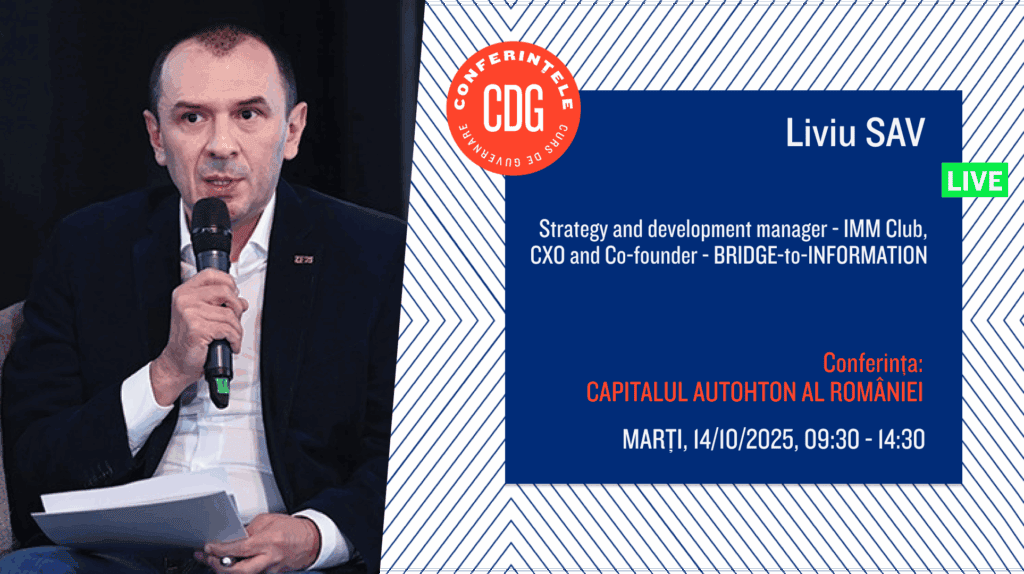 CONFERINȚELE
CDG
CURS DE GUVERNARE

Liviu SAV

LIVE

Strategy and development manager - IMM Club, CXO and Co-founder - BRIDGE-to-INFORMATION

Conferința:
CAPITALUL AUTOHTON AL ROMÂNIEI

MARȚI, 14/10/2025, 09:30 - 14:30